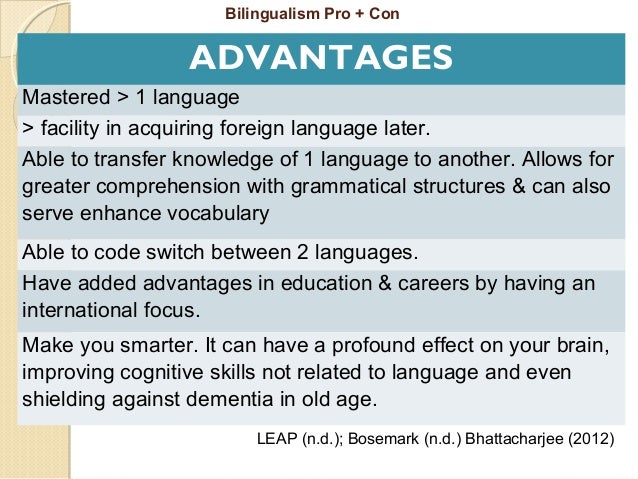 Bilingualism Pro + Con

| ADVANTAGES |
|---|
| Mastered > 1 language |
| > facility in acquiring foreign language later. |
| Able to transfer knowledge of 1 language to another. Allows for greater comprehension with grammatical structures & can also serve enhance vocabulary |
| Able to code switch between 2 languages. |
| Have added advantages in education & careers by having an international focus. |
| Make you smarter. It can have a profound effect on your brain, improving cognitive skills not related to language and even shielding against dementia in old age. |

LEAP (n.d.); Bosemark (n.d.) Bhattacharjee (2012)